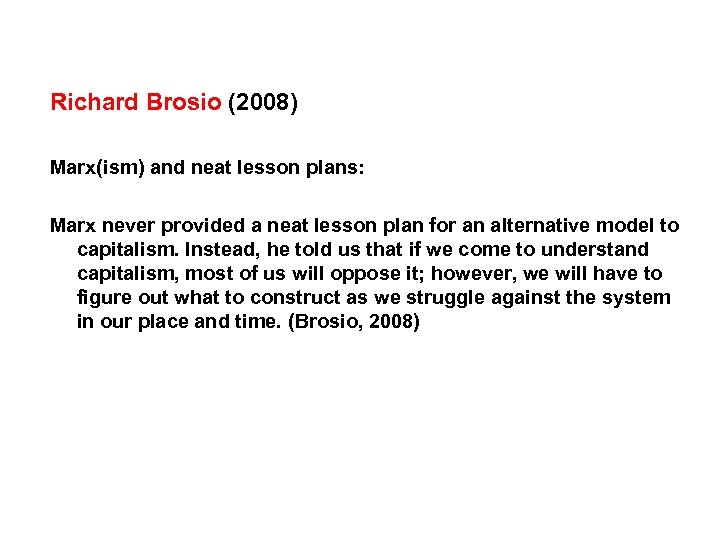 Richard Brosio (2008)

Marx(ism) and neat lesson plans:

Marx never provided a neat lesson plan for an alternative model to capitalism. Instead, he told us that if we come to understand capitalism, most of us will oppose it; however, we will have to figure out what to construct as we struggle against the system in our place and time. (Brosio, 2008)